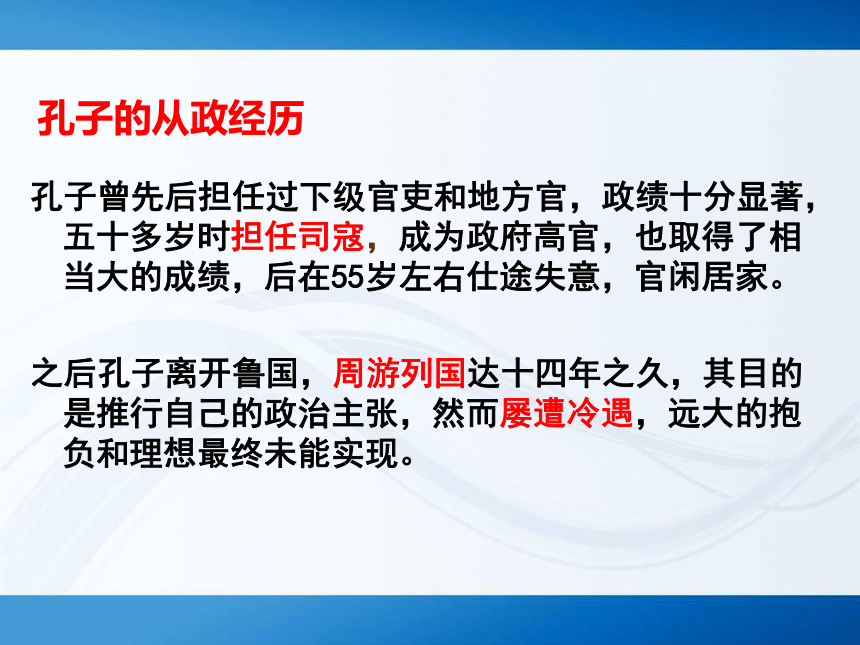 孔子的从政经历

孔子曾先后担任过下级官吏和地方官，政绩十分显著，五十多岁时担任司寇，成为政府高官，也取得了相当大的成绩，后在55岁左右仕途失意，官闲居家。

之后孔子离开鲁国，周游列国达十四年之久，其目的是推行自己的政治主张，然而屡遭冷遇，远大的抱负和理想最终未能实现。